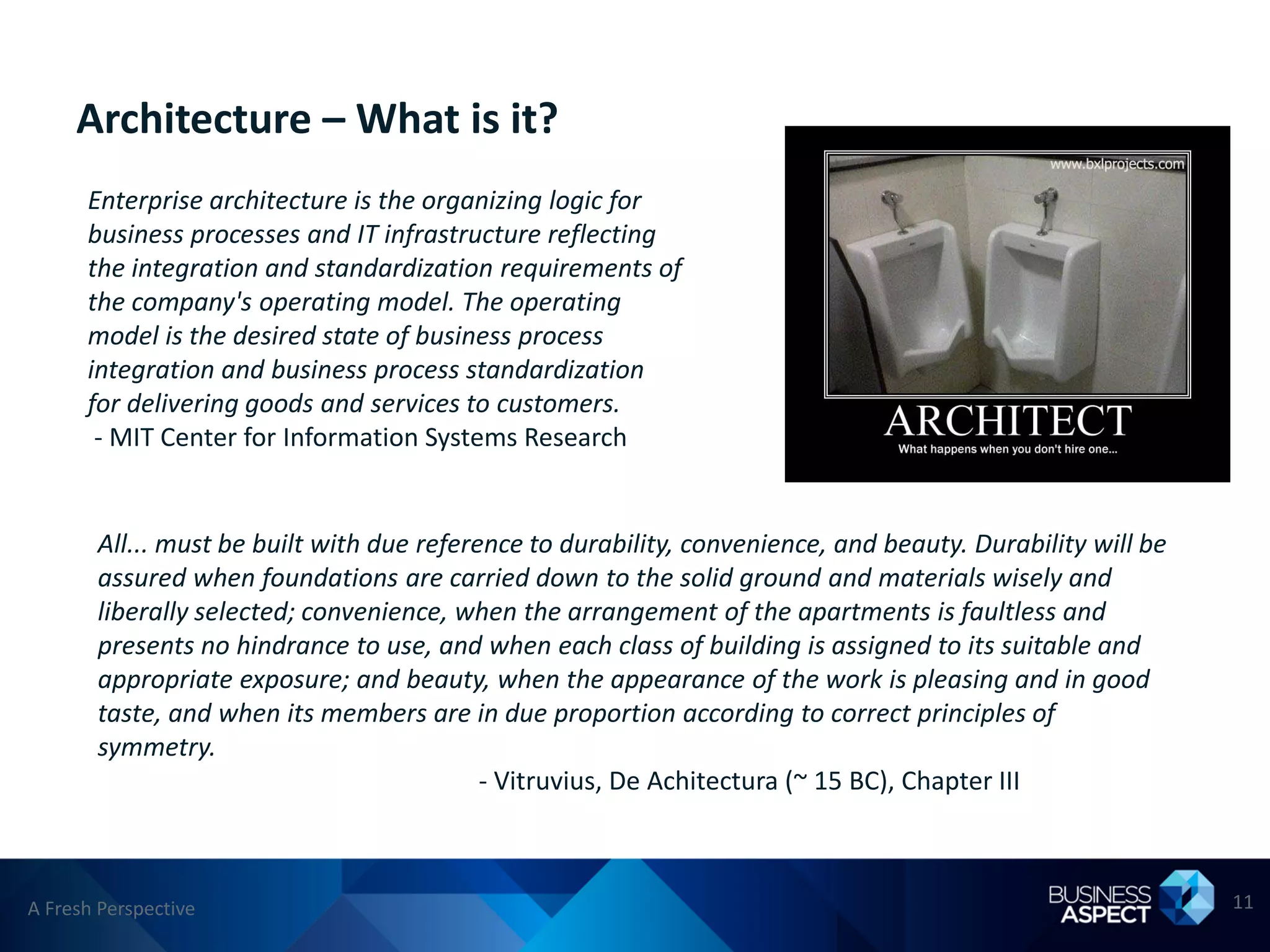 Architecture – What is it?

Enterprise architecture is the organizing logic for business processes and IT infrastructure reflecting the integration and standardization requirements of the company's operating model. The operating model is the desired state of business process integration and business process standardization for delivering goods and services to customers.
- MIT Center for Information Systems Research

www.bxlprojects.com

ARCHITECT
What happens when you don't hire one...

All... must be built with due reference to durability, convenience, and beauty. Durability will be assured when foundations are carried down to the solid ground and materials wisely and liberally selected; convenience, when the arrangement of the apartments is faultless and presents no hindrance to use, and when each class of building is assigned to its suitable and appropriate exposure; and beauty, when the appearance of the work is pleasing and in good taste, and when its members are in due proportion according to correct principles of symmetry.
- Vitruvius, De Achitectura (~ 15 BC), Chapter III

A Fresh Perspective

BUSINESS ASPECT

11